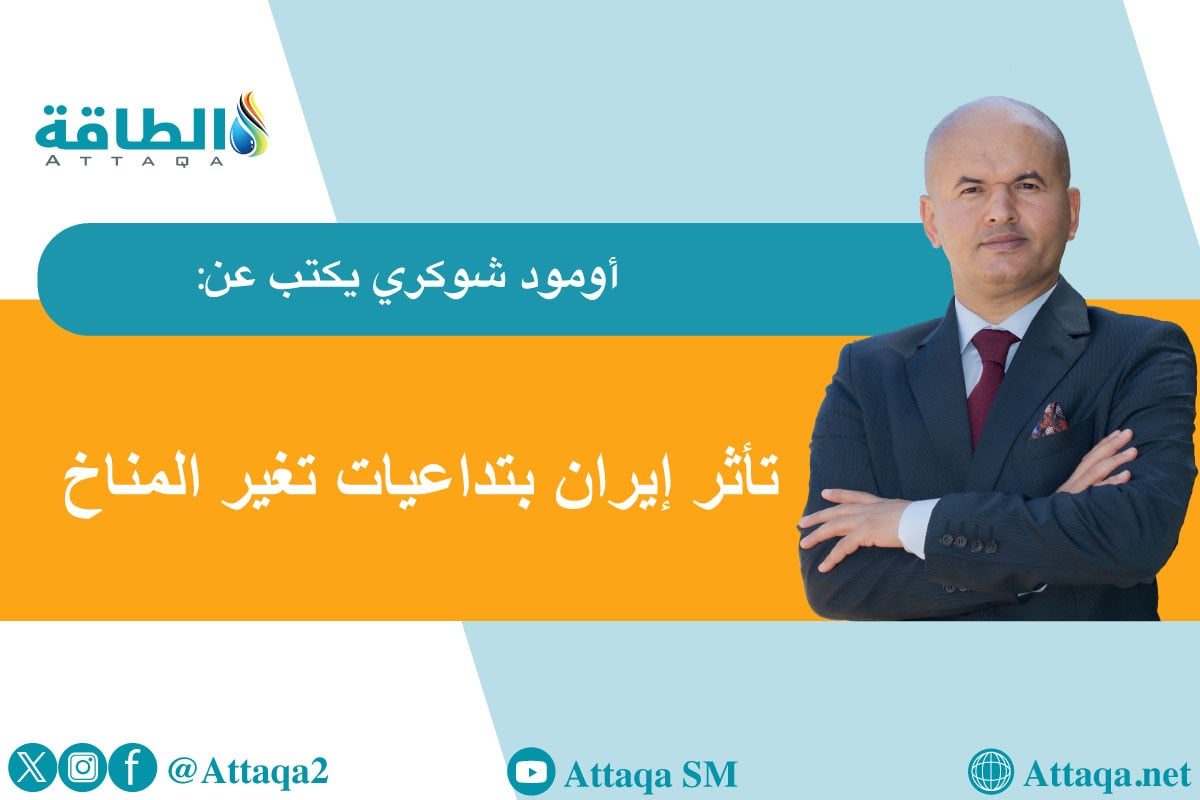 الطاقة
ATTAQA

أومود شوكري يكتب عن:

تأثر إيران بتداعيات تغير المناخ

@Attaqa2

Attaqa SM

Attaqa.net